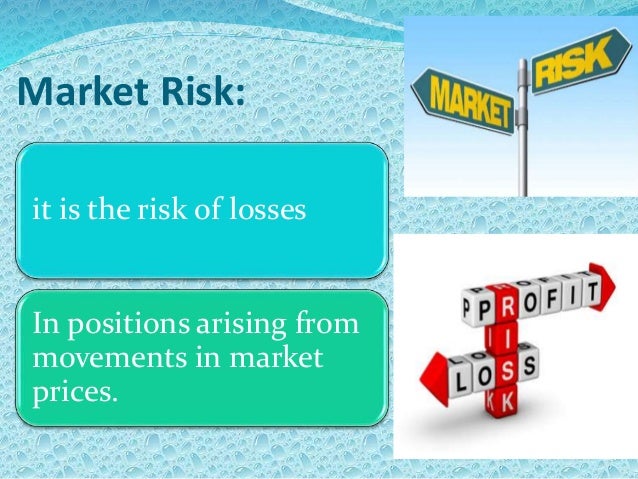 Market Risk:

it is the risk of losses

In positions arising from movements in market prices.

MARKET

RISK

PROFIT

RISK

LOSS